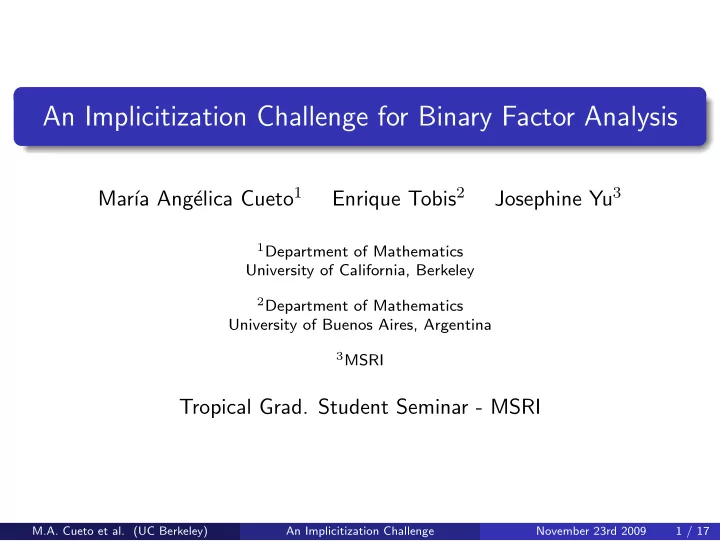 An Implicitization Challenge for Binary Factor Analysis

María Angélica Cueto$^1$ Enrique Tobis$^2$ Josephine Yu$^3$

$^1$Department of Mathematics
University of California, Berkeley

$^2$Department of Mathematics
University of Buenos Aires, Argentina

$^3$MSRI

Tropical Grad. Student Seminar - MSRI

M.A. Cueto et al. (UC Berkeley) An Implicitization Challenge November 23rd 2009 1 / 17